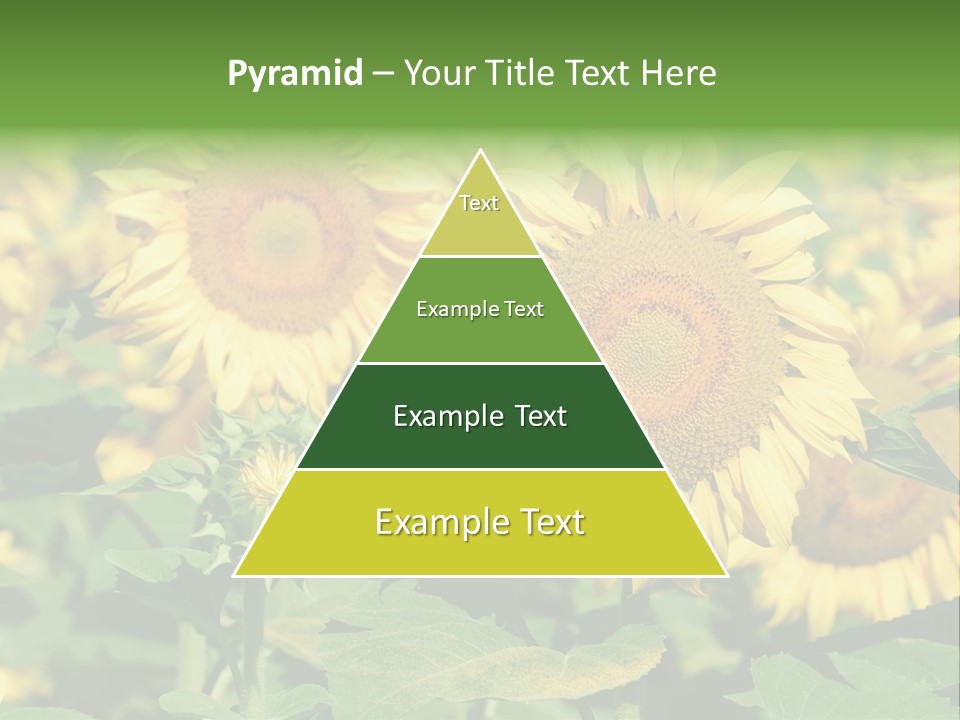 Pyramid – Your Title Text Here

Text

Example Text

Example Text

Example Text